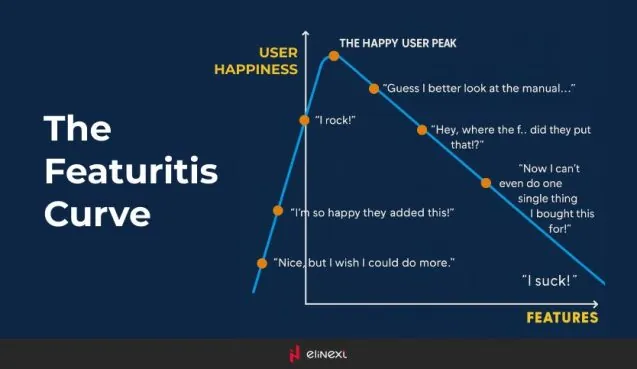 The Featuritis Curve

USER HAPPINESS

THE HAPPY USER PEAK

"Guess I better look at the manual..."

"I rock!"

"Hey, where the f.. did they put that!?"

"Now I can't even do one single thing I bought this for!"

"I'm so happy they added this!"

"Nice, but I wish I could do more."

"I suck!"

FEATURES

elinext